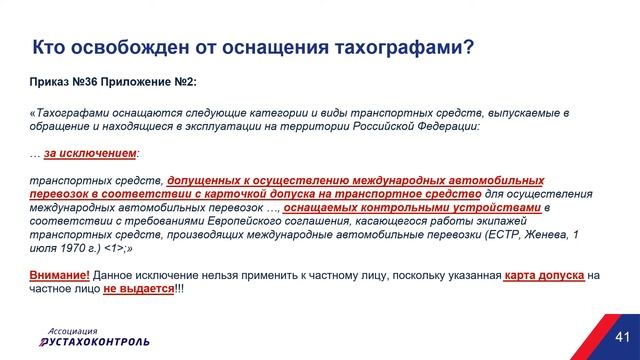 Кто освобожден от оснащения тахографами?

Приказ №36 Приложение №2:

«Тахографами оснащаются следующие категории и виды транспортных средств, выпускаемые в обращение и находящиеся в эксплуатации на территории Российской Федерации:

… за исключением:

транспортных средств, допущенных к осуществлению международных автомобильных перевозок в соответствии с карточкой допуска на транспортное средство для осуществления международных автомобильных перевозок …, оснащаемых контрольными устройствами в соответствии с требованиями Европейского соглашения, касающегося работы экипажей транспортных средств, производящих международные автомобильные перевозки (ЕСТР, Женева, 1 июля 1970 г.) <1>;»

Внимание! Данное исключение нельзя применить к частному лицу, поскольку указанная карта допуска на частное лицо не выдается!!!

Ассоциация
РУСТАХОКОНТРОЛЬ

41